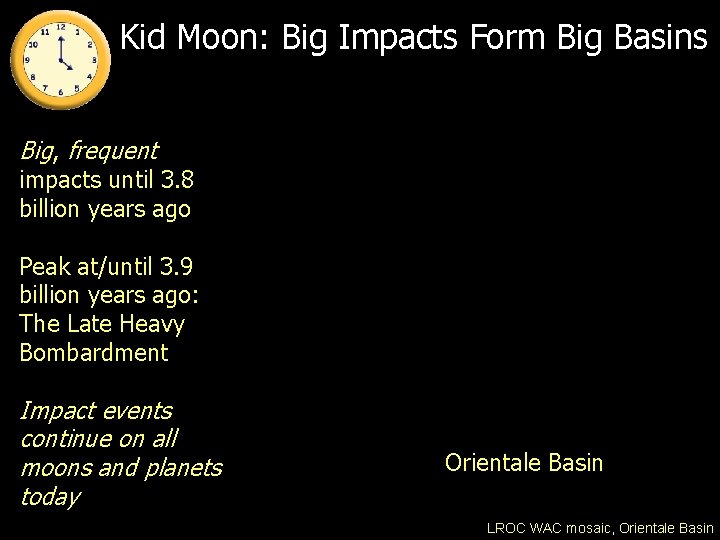 12
1
2
3
4
5
6
7
8
9
10
11

Kid Moon: Big Impacts Form Big Basins

Big, frequent impacts until 3.8 billion years ago

Peak at/until 3.9 billion years ago: The Late Heavy Bombardment

Impact events continue on all moons and planets today

Orientale Basin

LROC WAC mosaic, Orientale Basin